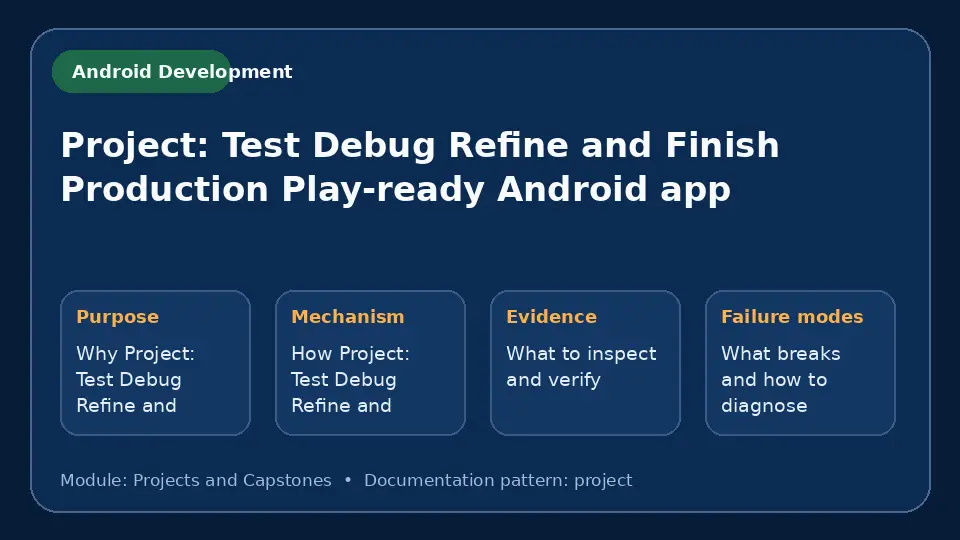 Android Development

Project: Test Debug Refine and Finish Production Play-ready Android app

Purpose

Why Project: Test Debug Refine and

Mechanism

How Project: Test Debug Refine and

Evidence

What to inspect and verify

Failure modes

What breaks and how to diagnose

Module: Projects and Capstones • Documentation pattern: project